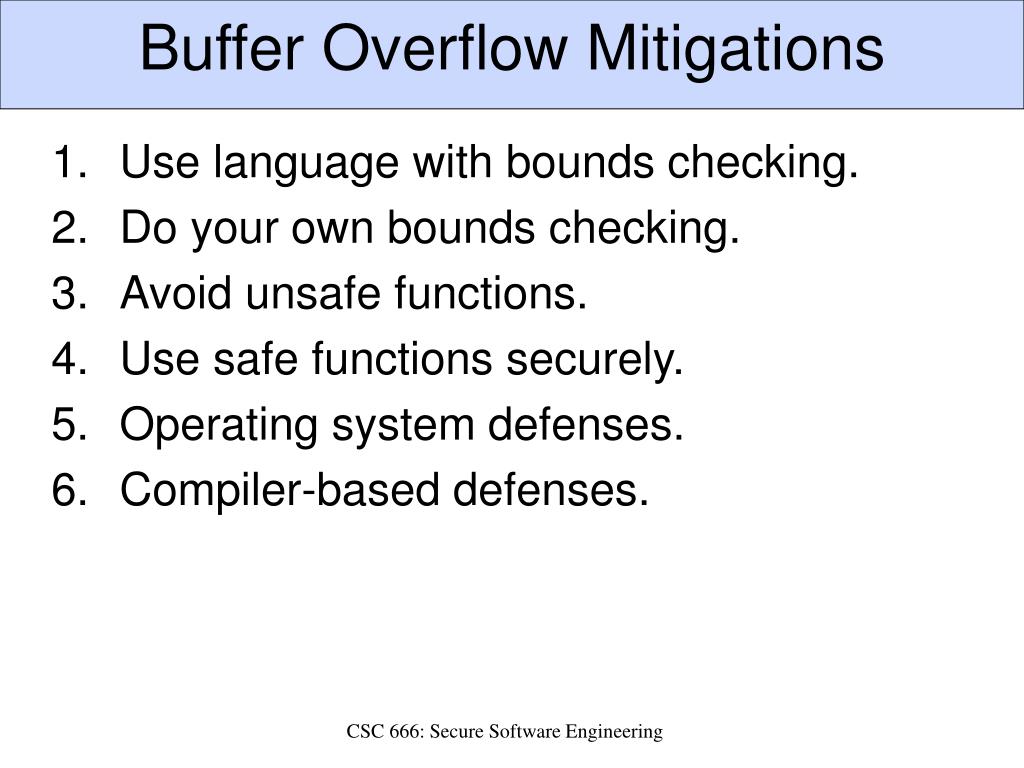 Buffer Overflow Mitigations

1. Use language with bounds checking.
2. Do your own bounds checking.
3. Avoid unsafe functions.
4. Use safe functions securely.
5. Operating system defenses.
6. Compiler-based defenses.

CSC 666: Secure Software Engineering